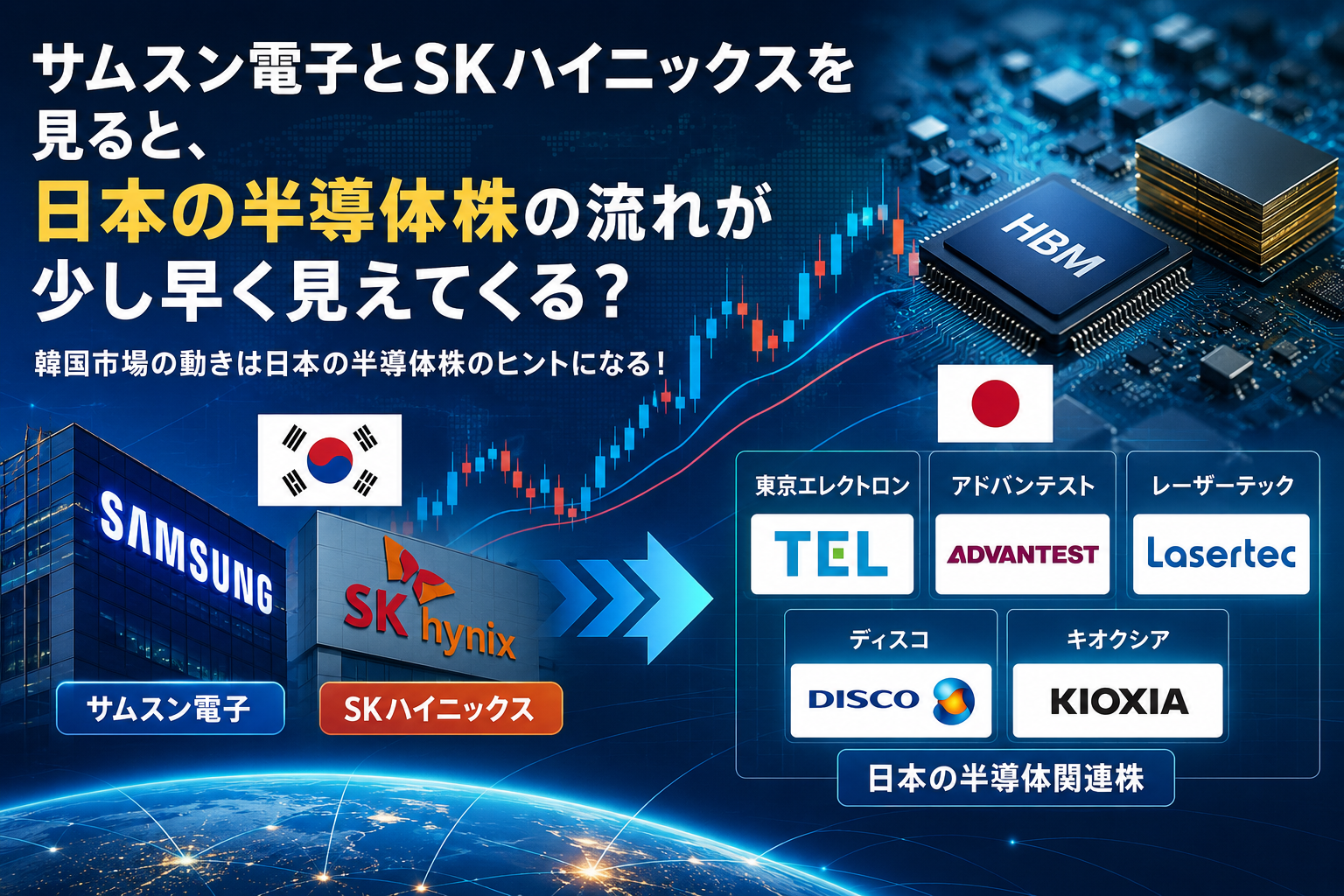 サムスン電子とSKハイニックスを見ると、日本の半導体株の流れが少し早く見えてくる？

韓国市場の動きは日本の半導体株のヒントになる！

HBM

SAMSUNG

SK hynix

サムスン電子

SKハイニックス

東京エレクトロン
TEL

アドバンテスト
ADVANTEST

レーザーテック
Lasertec

ディスコ
DISCO

キオクシア
KIOXIA

日本の半導体関連株